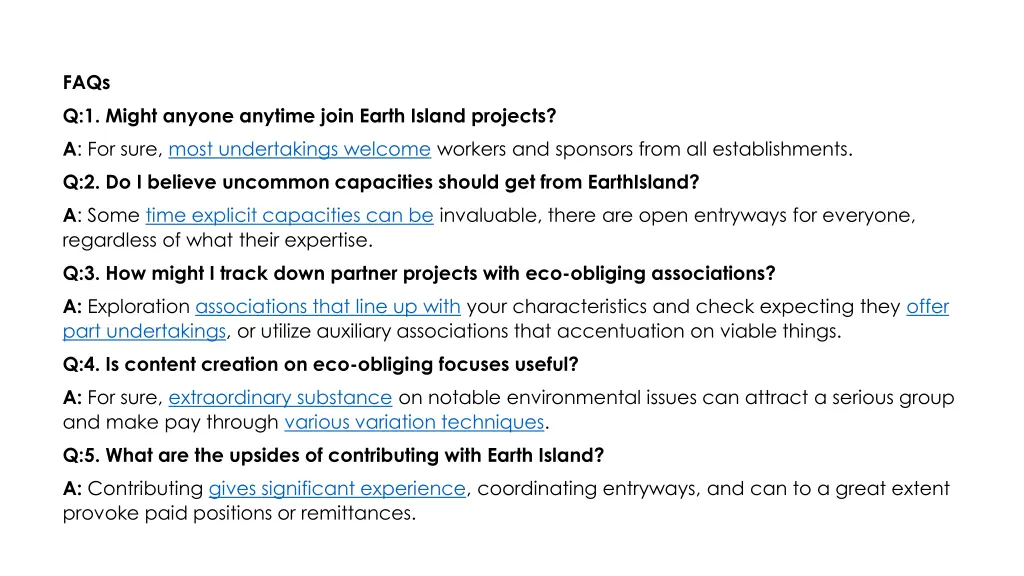 FAQs

Q:1. Might anyone anytime join Earth Island projects?

A: For sure, most undertakings welcome workers and sponsors from all establishments.

Q:2. Do I believe uncommon capacities should get from EarthIsland?

A: Some time explicit capacities can be invaluable, there are open entryways for everyone, regardless of what their expertise.

Q:3. How might I track down partner projects with eco-obliging associations?

A: Exploration associations that line up with your characteristics and check expecting they offer part undertakings, or utilize auxiliary associations that accentuation on viable things.

Q:4. Is content creation on eco-obliging focuses useful?

A: For sure, extraordinary substance on notable environmental issues can attract a serious group and make pay through various variation techniques.

Q:5. What are the upsides of contributing with Earth Island?

A: Contributing gives significant experience, coordinating entryways, and can to a great extent provoke paid positions or remittances.